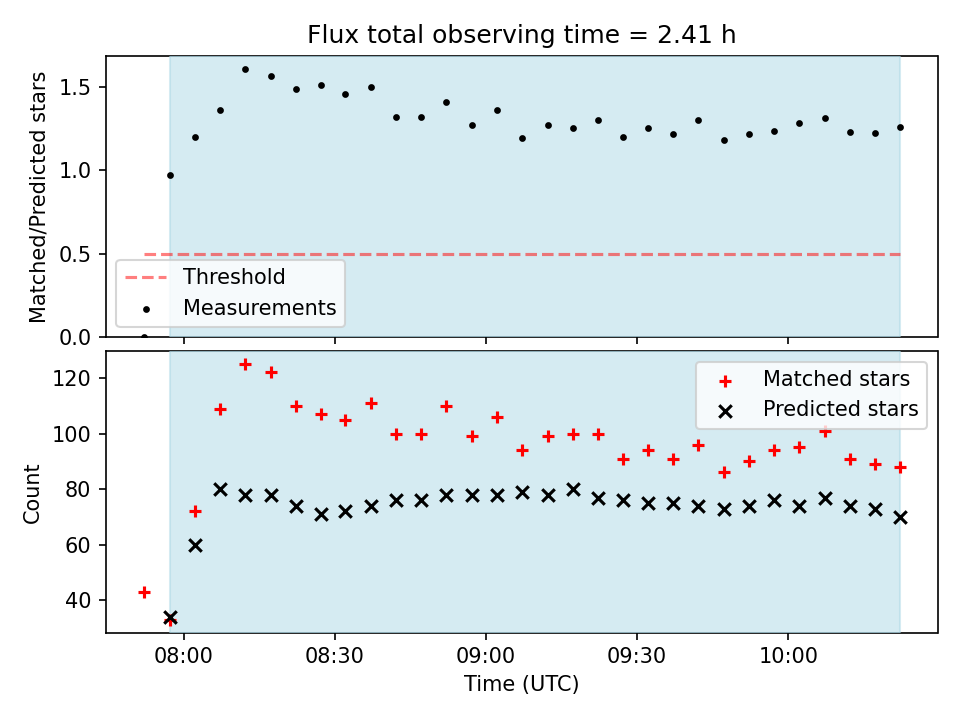 Flux total observing time = 2.41 h

Matched/Predicted stars

1.5
1.0
0.5
0.0

Threshold
Measurements

Count

120
100
80
60
40

Matched stars
Predicted stars

08:00
08:30
09:00
09:30
10:00

Time (UTC)